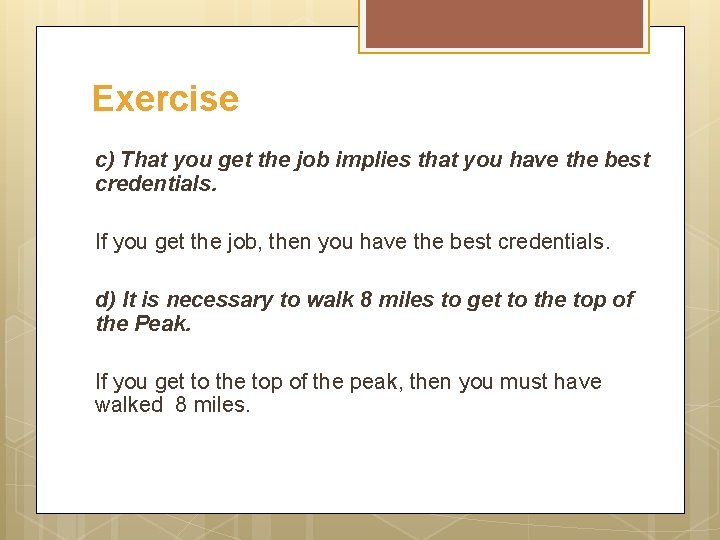 Exercise

c) That you get the job implies that you have the best credentials.

If you get the job, then you have the best credentials.

d) It is necessary to walk 8 miles to get to the top of the Peak.

If you get to the top of the peak, then you must have walked 8 miles.